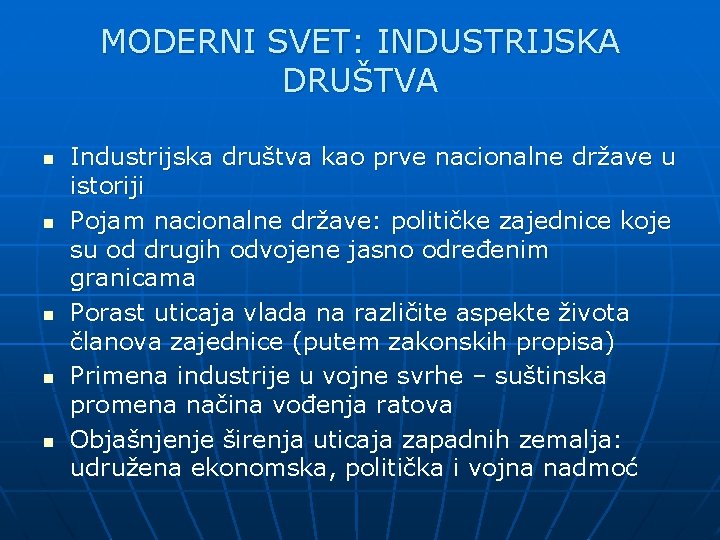 MODERNI SVET: INDUSTRIJSKA DRUŠTVA

- Industrijska društva kao prve nacionalne države u istoriji
- Pojam nacionalne države: političke zajednice koje su od drugih odvojene jasno određenim granicama
- Porast uticaja vlada na različite aspekte života članova zajednice (putem zakonskih propisa)
- Primena industrije u vojne svrhe – suštinska promena načina vođenja ratova
- Objašnjenje širenja uticaja zapadnih zemalja: udružena ekonomska, politička i vojna nadmoć